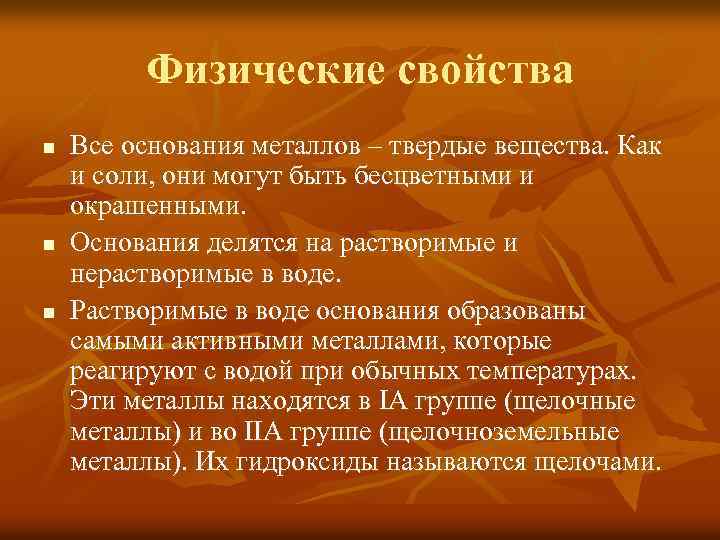 Физические свойства

■ Все основания металлов – твердые вещества. Как и соли, они могут быть бесцветными и окрашенными.

■ Основания делятся на растворимые и нерастворимые в воде.

■ Растворимые в воде основания образованы самыми активными металлами, которые реагируют с водой при обычных температурах. Эти металлы находятся в IA группе (щелочные металлы) и во IIA группе (щелочноземельные металлы). Их гидроксиды называются щелочами.